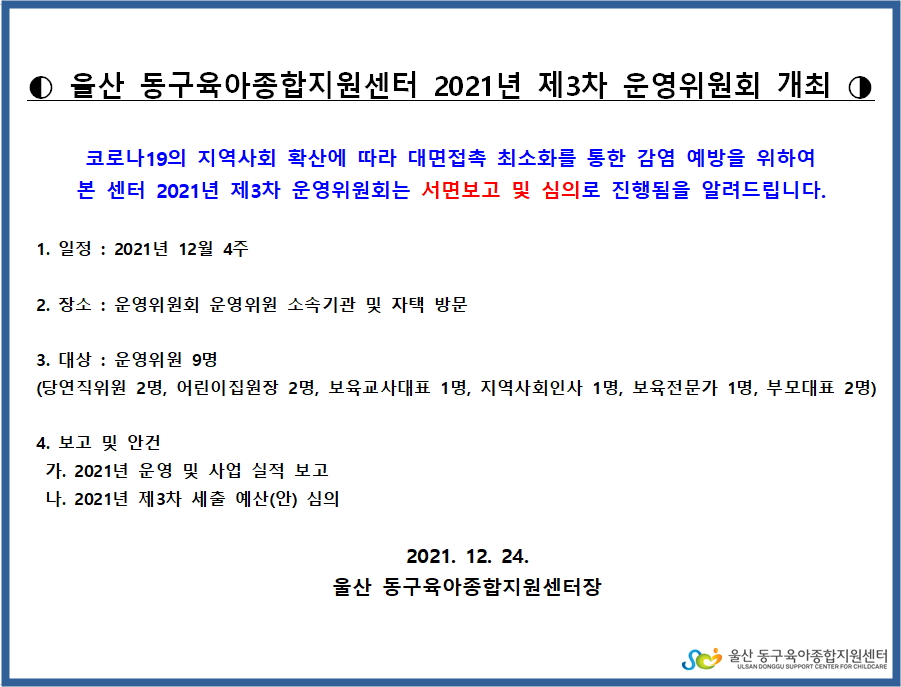 ◐ 울산 동구육아종합지원센터 2021년 제3차 운영위원회 개최 ◑

코로나19의 지역사회 확산에 따라 대면접촉 최소화를 통한 감염 예방을 위하여 본 센터 2021년 제3차 운영위원회는 서면보고 및 심의로 진행됨을 알려드립니다.

1. 일정 : 2021년 12월 4주

2. 장소 : 운영위원회 운영위원 소속기관 및 자택 방문

3. 대상 : 운영위원 9명
(당연직위원 2명, 어린이집원장 2명, 보육교사대표 1명, 지역사회인사 1명, 보육전문가 1명, 부모대표 2명)

4. 보고 및 안건
가. 2021년 운영 및 사업 실적 보고
나. 2021년 제3차 세출 예산(안) 심의

2021. 12. 24.
울산 동구육아종합지원센터장

울산 동구육아종합지원센터
ULSAN DONGGU SUPPORT CENTER FOR CHILDCARE